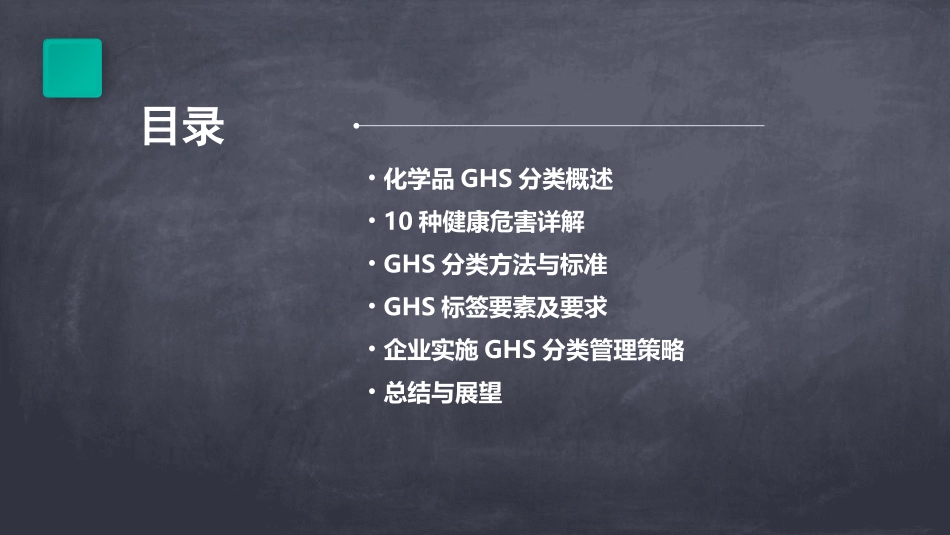 目录

· 化学品 GHS 分类概述
· 10 种健康危害详解
· GHS 分类方法与标准
· GHS 标签要素及要求
· 企业实施 GHS 分类管理策略
· 总结与展望